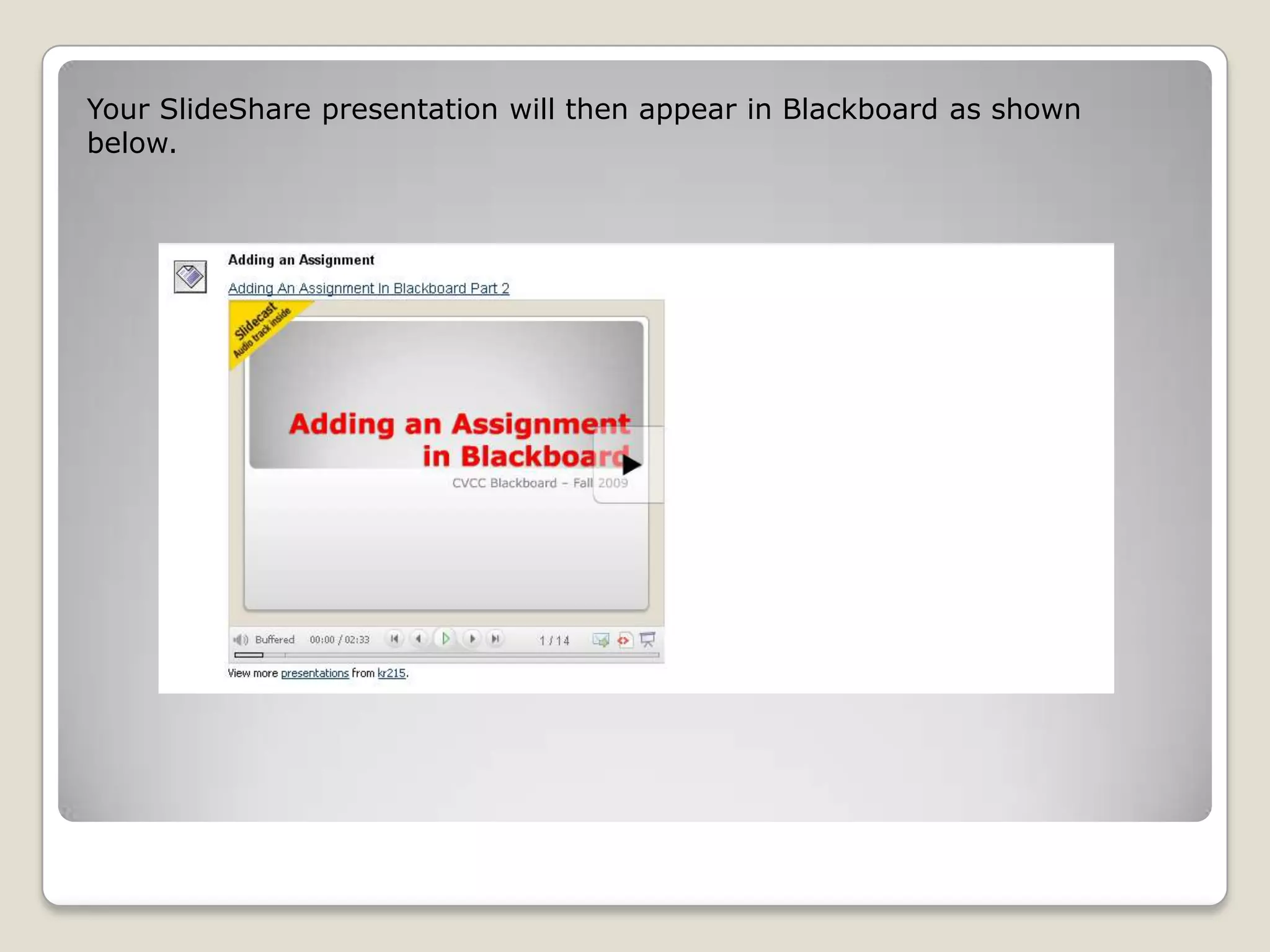 Your SlideShare presentation will then appear in Blackboard as shown below.

Adding an Assignment

Adding An Assignment In Blackboard Part 2

Slidecast
Audio track inside

Adding an Assignment in Blackboard
CVCC Blackboard – Fall 2009

Buffered 00:00 / 02:33 1 / 14

View more presentations from kr215.